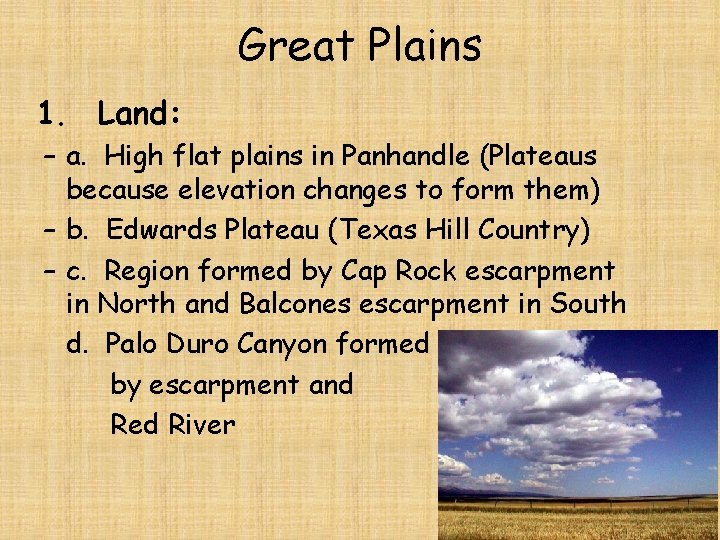 Great Plains

1. Land:

– a. High flat plains in Panhandle (Plateaus because elevation changes to form them)

– b. Edwards Plateau (Texas Hill Country)

– c. Region formed by Cap Rock escarpment in North and Balcones escarpment in South

d. Palo Duro Canyon formed by escarpment and Red River